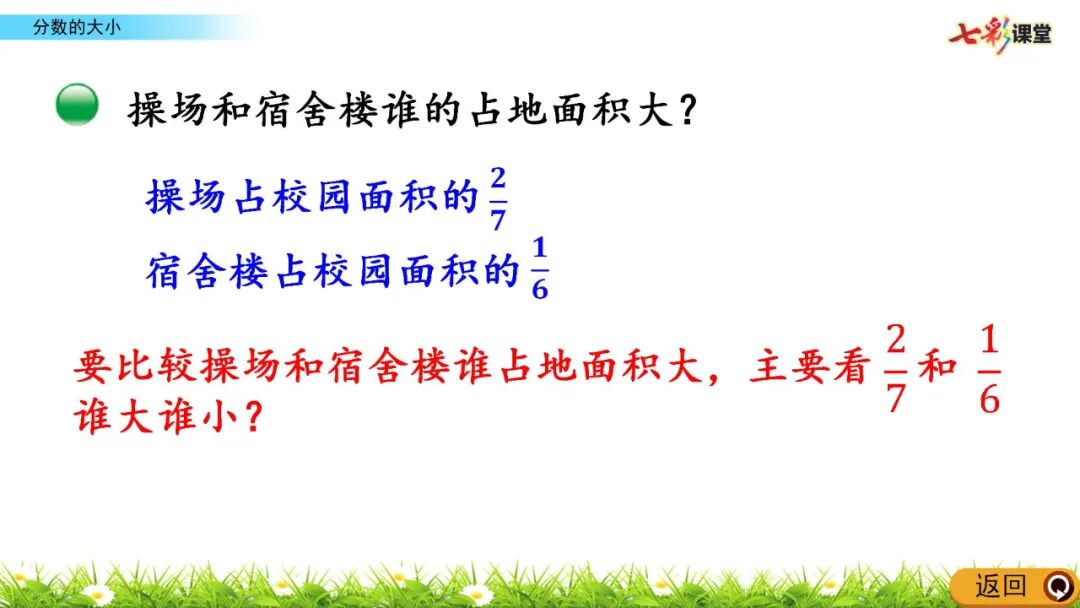 分数的大小

七彩课堂

操场和宿舍楼谁的占地面积大?

操场占校园面积的$\frac{2}{7}$

宿舍楼占校园面积的$\frac{1}{6}$

要比较操场和宿舍楼谁占地面积大，主要看$\frac{2}{7}$和$\frac{1}{6}$谁大谁小?

返回